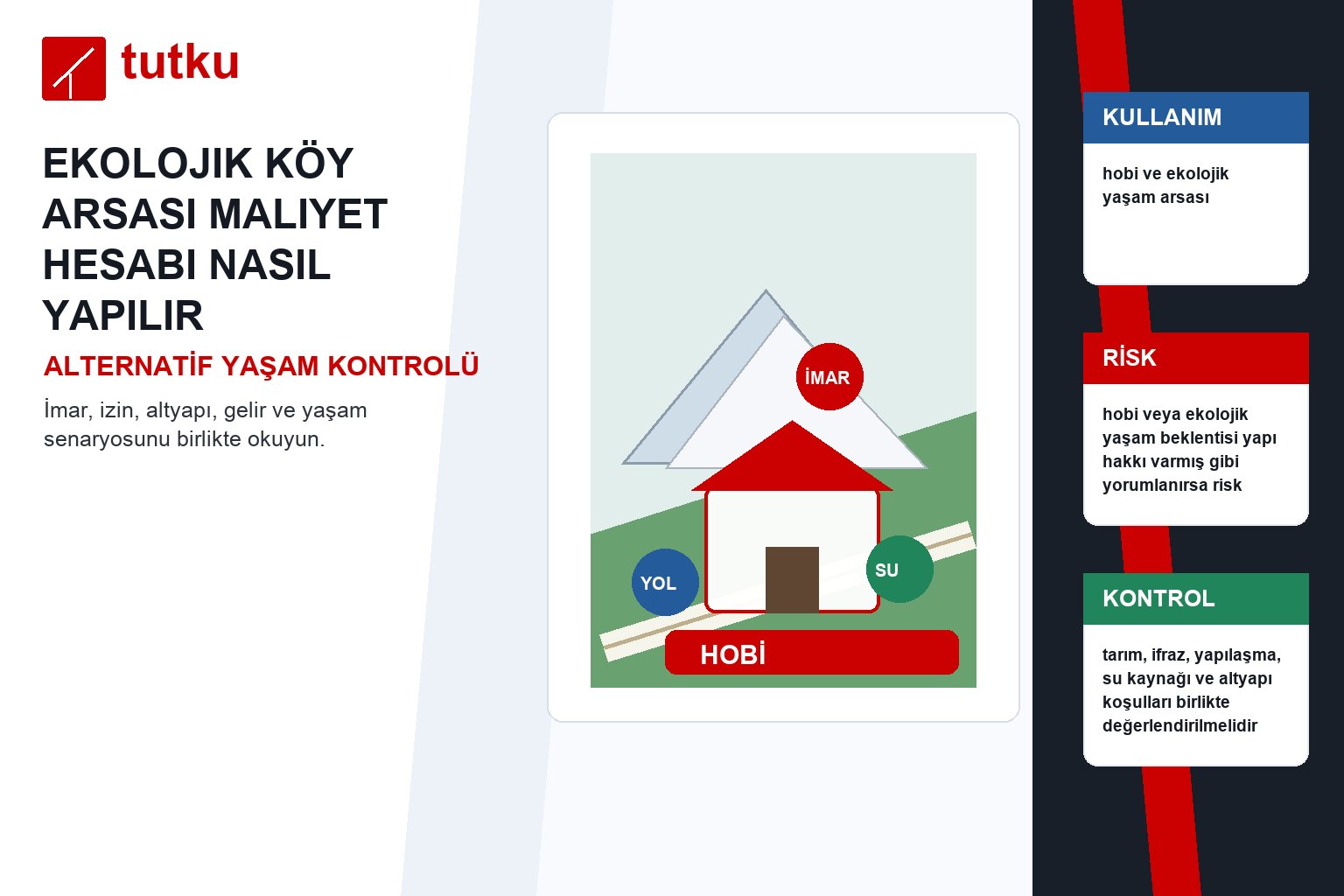 tutku

EKOLOJIK KÖY ARSASI MALIYET HESABI NASIL YAPILIR

ALTERNATİF YAŞAM KONTROLÜ

İmar, izin, altyapı, gelir ve yaşam senaryosunu birlikte okuyun.

İMAR

YOL

SU

HOBİ

KULLANIM

hobi ve ekolojik yaşam arsası

RİSK

hobi veya ekolojik yaşam beklentisi yapı hakkı varmış gibi yorumlanırsa risk

KONTROL

tarım, ifraz, yapılaşma, su kaynağı ve altyapı koşulları birlikte değerlendirilmelidir